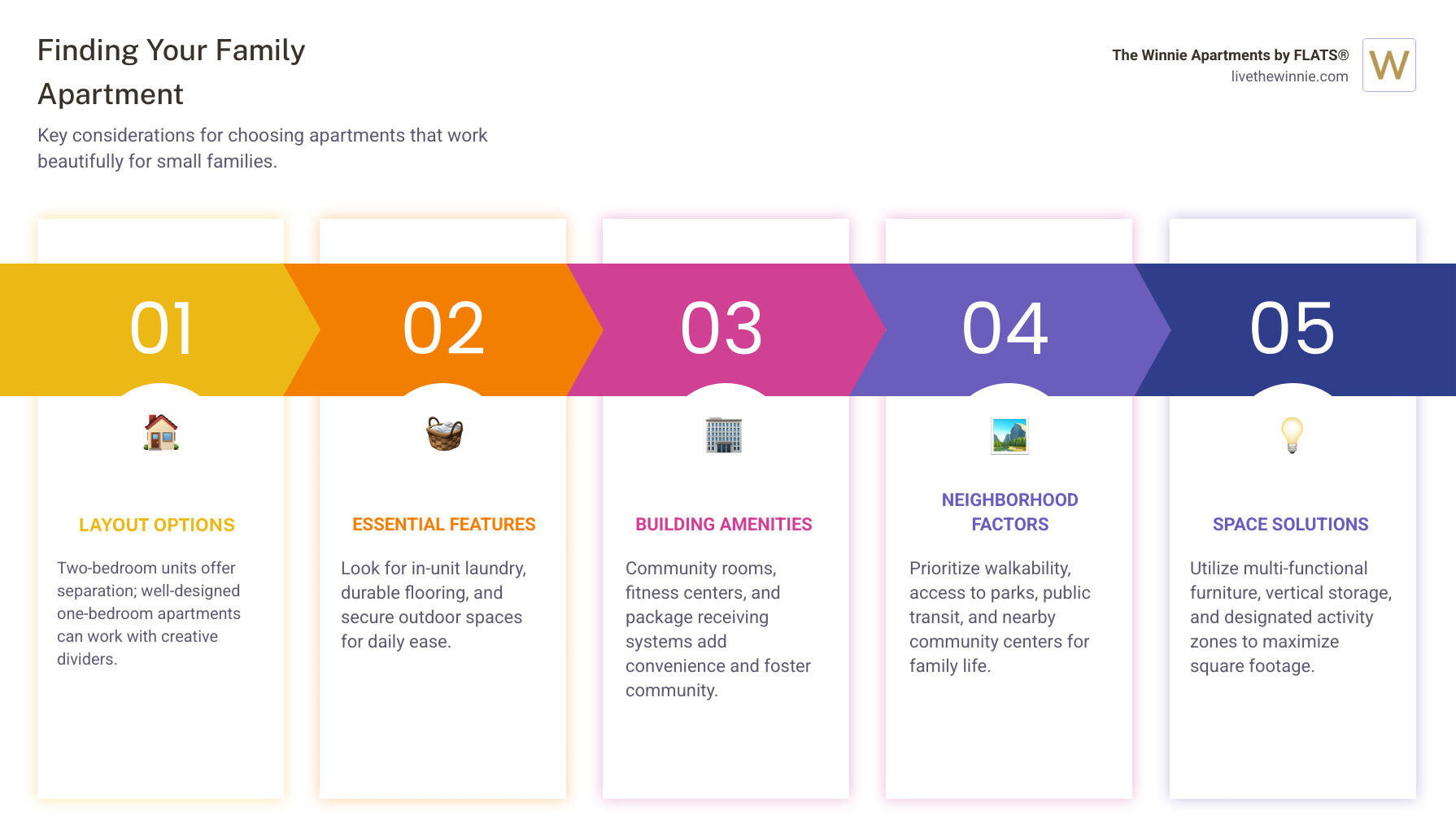 Finding Your Family Apartment

Key considerations for choosing apartments that work beautifully for small families.

The Winnie Apartments by FLATS®
livethewinnie.com

W

01

LAYOUT OPTIONS

Two-bedroom units offer separation; well-designed one-bedroom apartments can work with creative dividers.

02

ESSENTIAL FEATURES

Look for in-unit laundry, durable flooring, and secure outdoor spaces for daily ease.

03

BUILDING AMENITIES

Community rooms, fitness centers, and package receiving systems add convenience and foster community.

04

NEIGHBORHOOD FACTORS

Prioritize walkability, access to parks, public transit, and nearby community centers for family life.

05

SPACE SOLUTIONS

Utilize multi-functional furniture, vertical storage, and designated activity zones to maximize square footage.